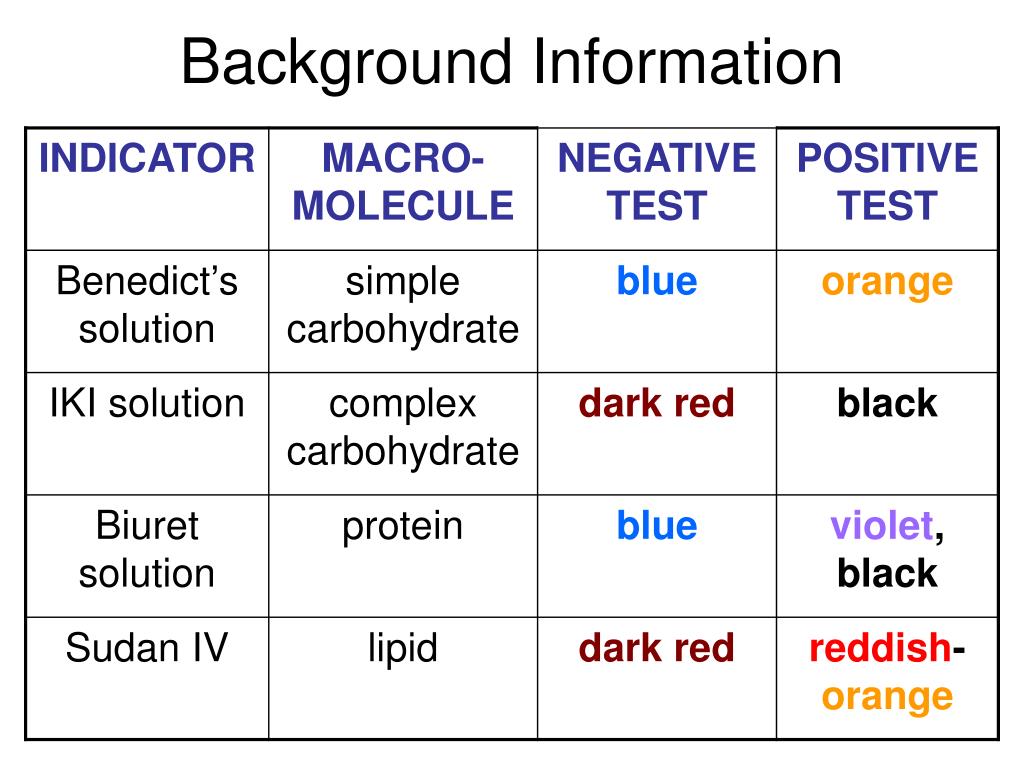 Background Information

| INDICATOR | MACRO-MOLECULE | NEGATIVE TEST | POSITIVE TEST |
|---|---|---|---|
| Benedict’s solution | simple carbohydrate | blue | orange |
| IKI solution | complex carbohydrate | dark red | black |
| Biuret solution | protein | blue | violet, black |
| Sudan IV | lipid | dark red | reddish-orange |